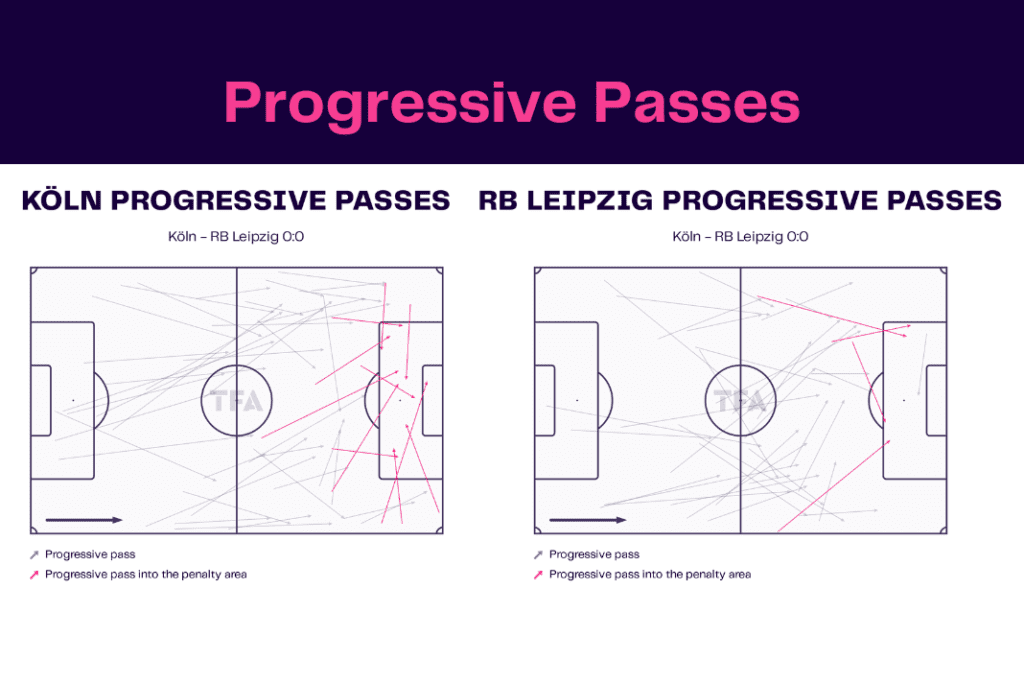 Progressive Passes

KÖLN PROGRESSIVE PASSES

Köln – RB Leipzig 0:0

TFA

Progressive pass
Progressive pass into the penalty area

RB LEIPZIG PROGRESSIVE PASSES

Köln – RB Leipzig 0:0

TFA

Progressive pass
Progressive pass into the penalty area